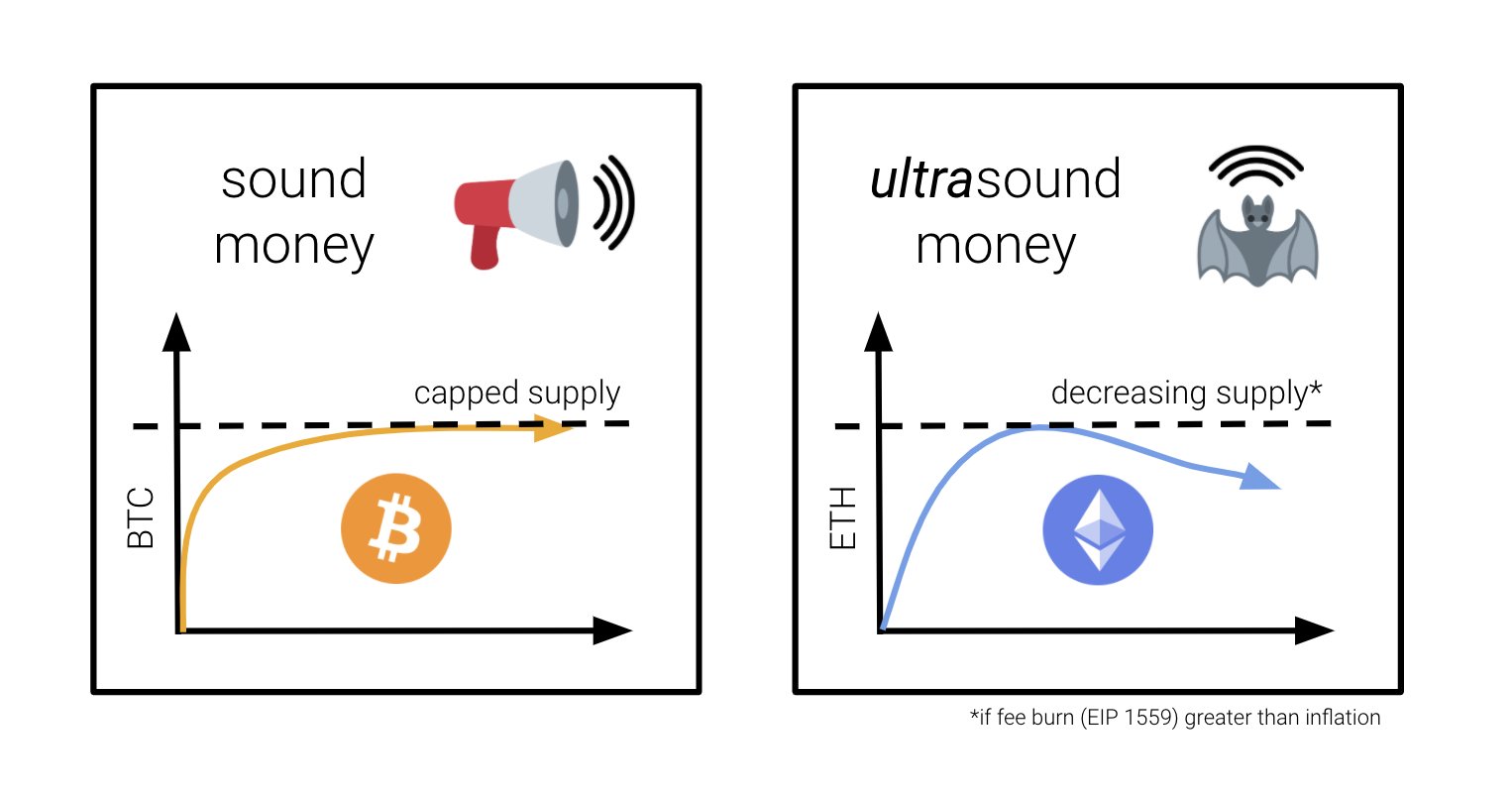 sound money

capped supply

BTC

ultrasound money

decreasing supply*

ETH

*if fee burn (EIP 1559) greater than inflation